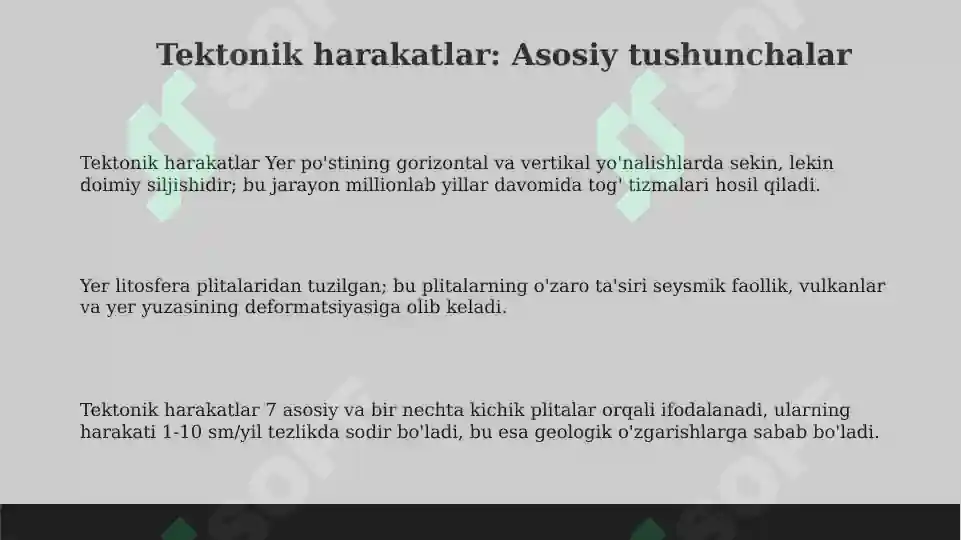 Tektonik harakatlar: Asosiy tushunchalar

Tektonik harakatlar Yer po'stining gorizontal va vertikal yo'nalishlarda sekin, lekin doimiy siljishidir; bu jarayon millionlab yillar davomida tog' tizmalari hosil qiladi.

Yer litosfera plitalaridan tuzilgan; bu plitalarning o'zaro ta'siri seysmik faollik, vulkanlar va yer yuzasining deformatsiyasiga olib keladi.

Tektonik harakatlar 7 asosiy va bir nechta kichik plitalar orqali ifodalanadi, ularning harakati 1-10 sm/yil tezlikda sodir bo'ladi, bu esa geologik o'zgarishlarga sabab bo'ladi.